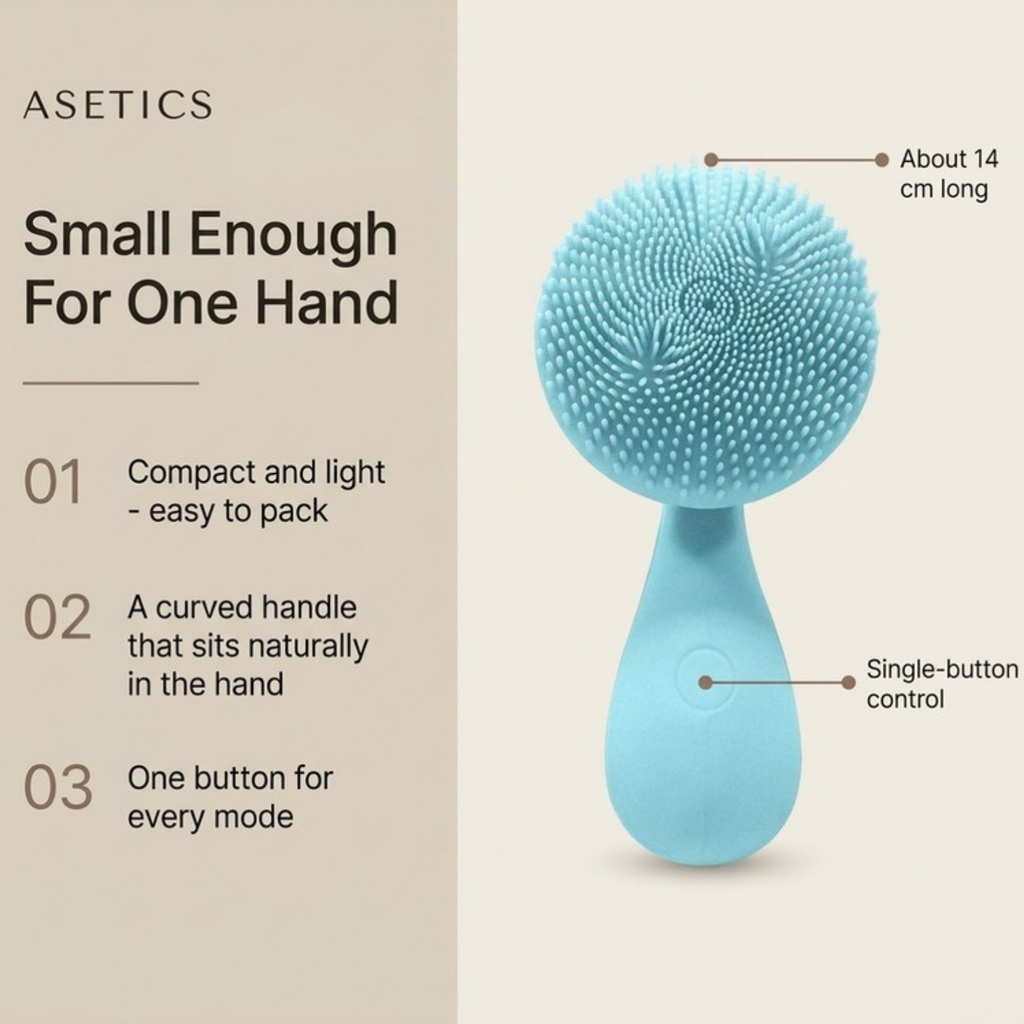 ASETICS

Small Enough For One Hand

01 Compact and light - easy to pack

02 A curved handle that sits naturally in the hand

03 One button for every mode

About 14 cm long

Single-button control